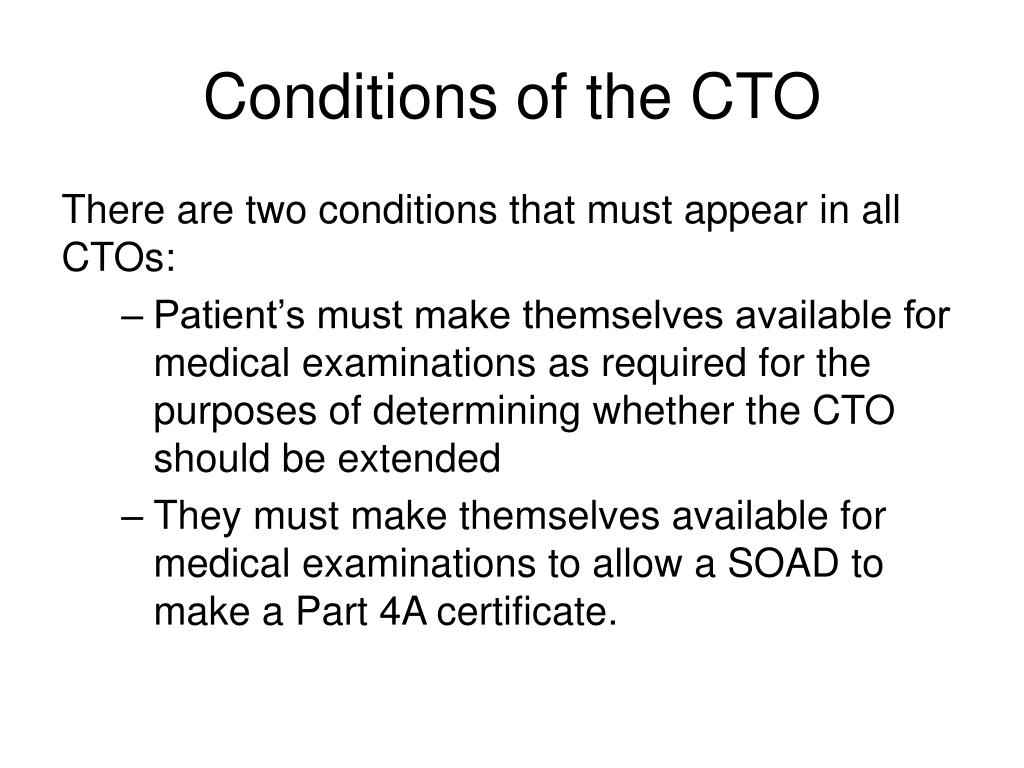 Conditions of the CTO

There are two conditions that must appear in all CTOs:

– Patient’s must make themselves available for medical examinations as required for the purposes of determining whether the CTO should be extended

– They must make themselves available for medical examinations to allow a SOAD to make a Part 4A certificate.